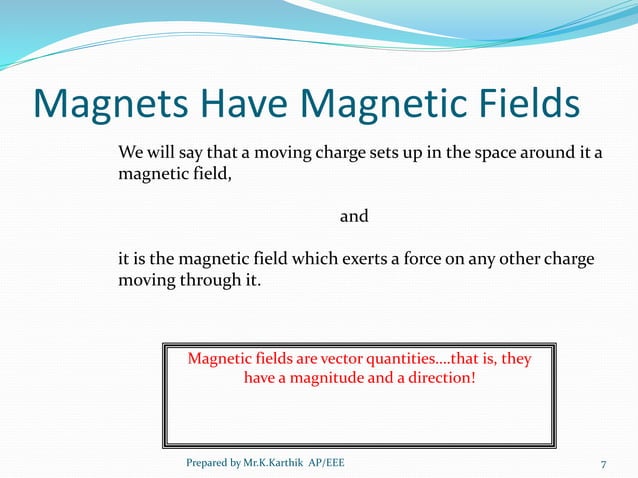 Magnets Have Magnetic Fields

We will say that a moving charge sets up in the space around it a magnetic field,

and

it is the magnetic field which exerts a force on any other charge moving through it.

Magnetic fields are vector quantities....that is, they have a magnitude and a direction!

Prepared by Mr.K.Karthik AP/EEE

7